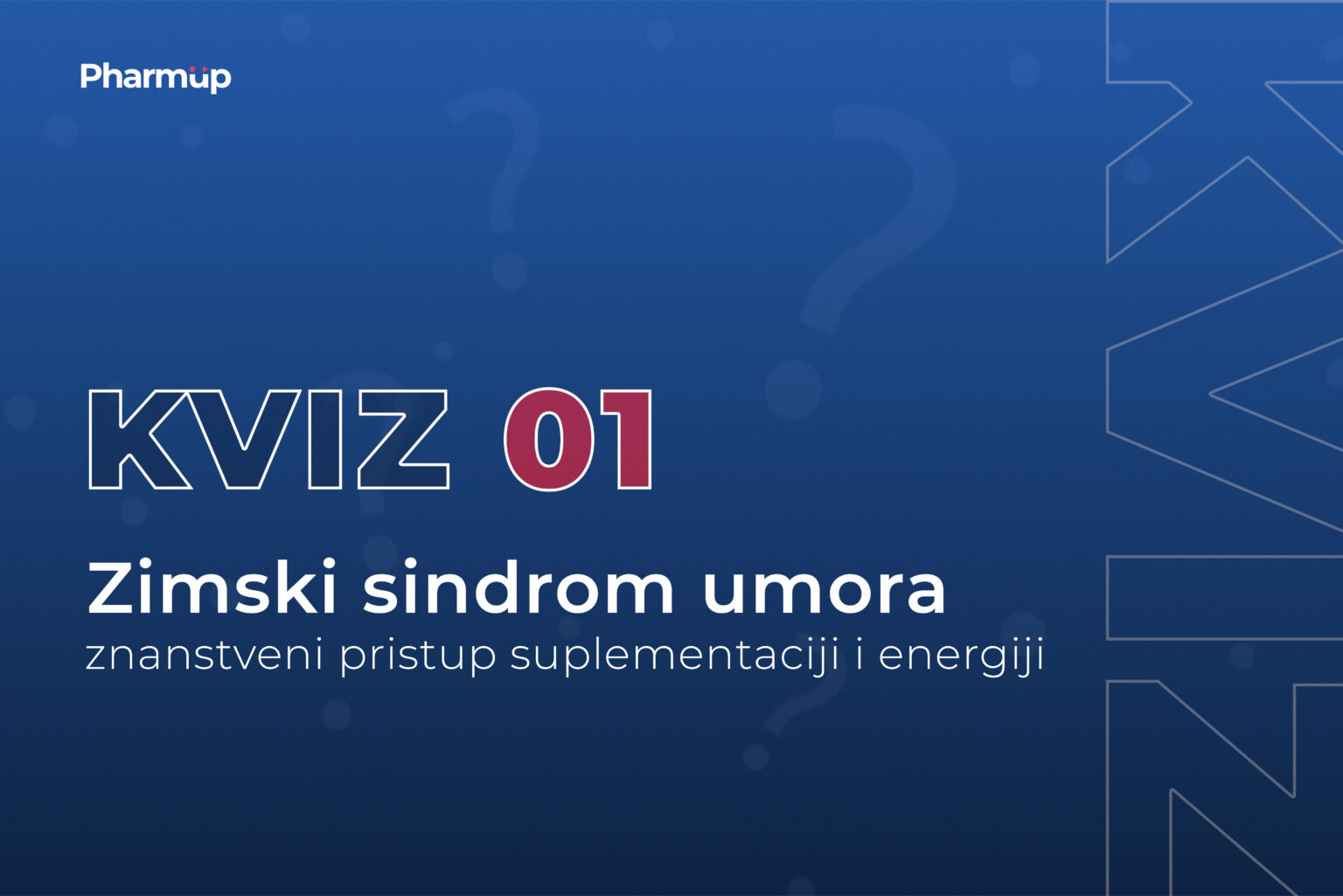 Pharmup

KVIZ 01

Zimski sindrom umora
znanstveni pristup suplementaciji i energiji

KVIZ